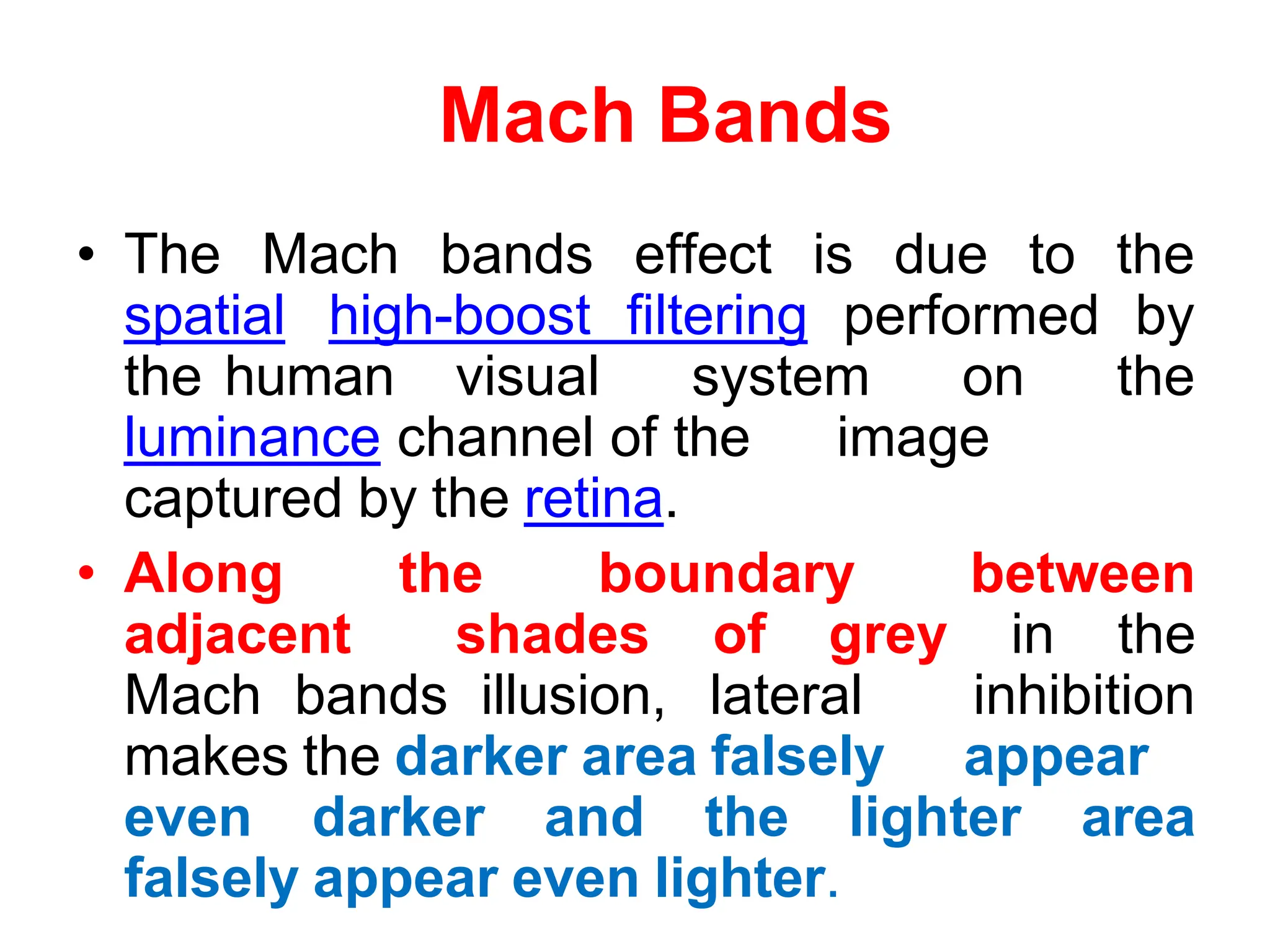 Mach Bands

• The Mach bands effect is due to the spatial high-boost filtering performed by the human visual system on the luminance channel of the image captured by the retina.

• Along the boundary between adjacent shades of grey in the Mach bands illusion, lateral inhibition makes the darker area falsely appear even darker and the lighter area falsely appear even lighter.